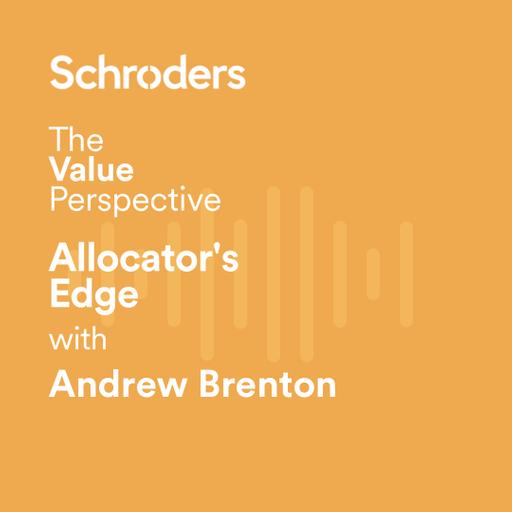 Schroders

The
Value
Perspective

Allocator's Edge

with

Andrew Brenton